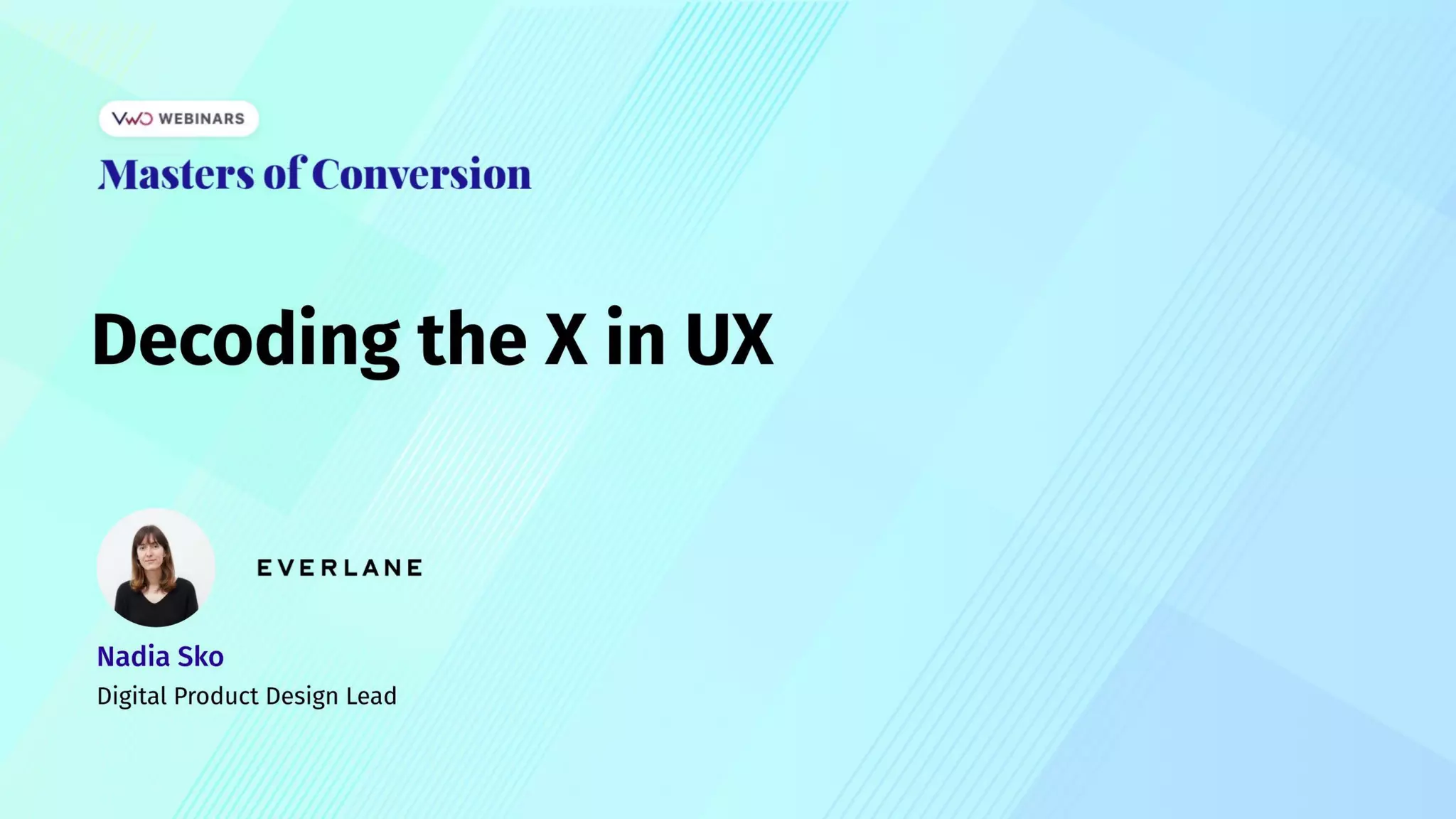 VWO WEBINARS

Masters of Conversion

Decoding the X in UX

EVERLANE

Nadia Sko

Digital Product Design Lead